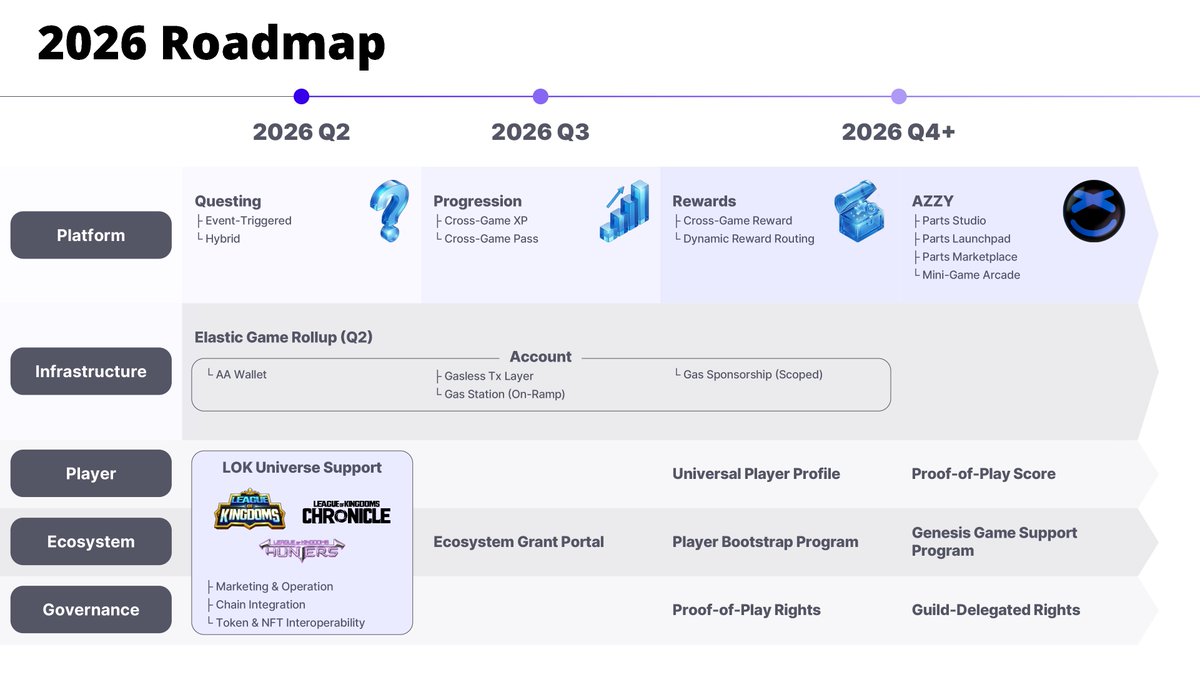 2026 Roadmap

2026 Q2

2026 Q3

2026 Q4+

Platform

Questing
├ Event-Triggered
└ Hybrid

Progression
├ Cross-Game XP
└ Cross-Game Pass

Rewards
├ Cross-Game Reward
└ Dynamic Reward Routing

AZZY
├ Parts Studio
├ Parts Launchpad
├ Parts Marketplace
└ Mini-Game Arcade

Infrastructure

Elastic Game Rollup (Q2)

Account
└ AA Wallet
├ Gasless Tx Layer
└ Gas Station (On-Ramp)
└ Gas Sponsorship (Scoped)

Player

LOK Universe Support

LEAGUE OF KINGDOMS
LEAGUE OF KINGDOMS CHRONICLE
LEAGUE OF KINGDOMS HUNTERS

├ Marketing & Operation
├ Chain Integration
└ Token & NFT Interoperability

Universal Player Profile

Proof-of-Play Score

Ecosystem

Ecosystem Grant Portal

Player Bootstrap Program

Genesis Game Support Program

Governance

Proof-of-Play Rights

Guild-Delegated Rights